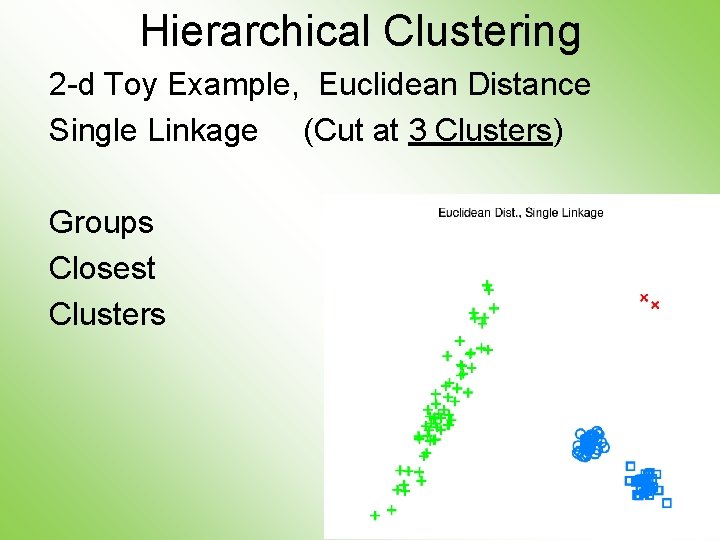 Hierarchical Clustering

2-d Toy Example, Euclidean Distance

Single Linkage (Cut at 3 Clusters)

Groups
Closest
Clusters

Euclidean Dist., Single Linkage